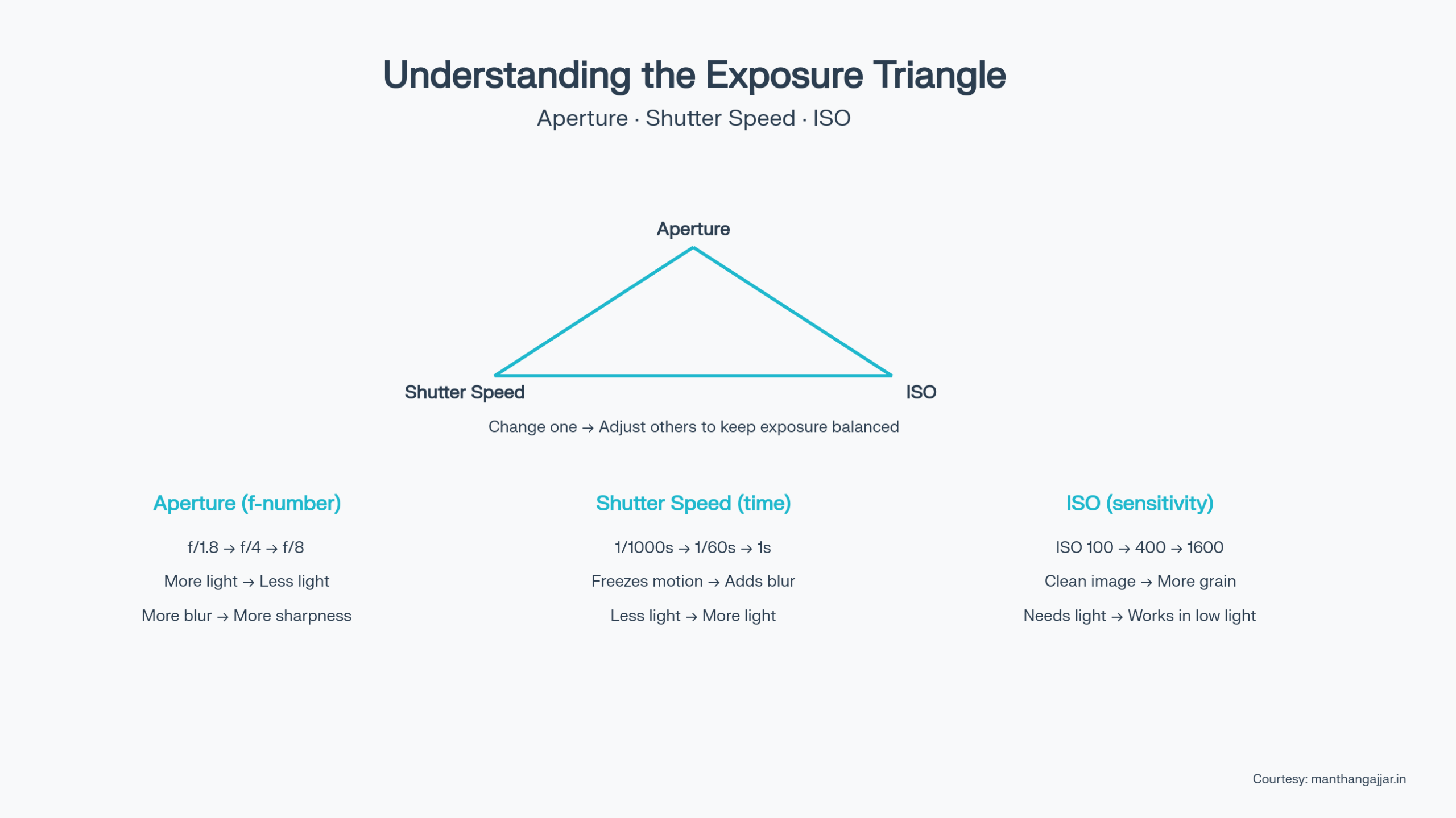 Understanding the Exposure Triangle

Aperture · Shutter Speed · ISO

Aperture

Shutter Speed

ISO

Change one → Adjust others to keep exposure balanced

Aperture (f-number)

f/1.8 → f/4 → f/8

More light → Less light

More blur → More sharpness

Shutter Speed (time)

1/1000s → 1/60s → 1s

Freezes motion → Adds blur

Less light → More light

ISO (sensitivity)

ISO 100 → 400 → 1600

Clean image → More grain

Needs light → Works in low light

Courtesy: manthangajjar.in